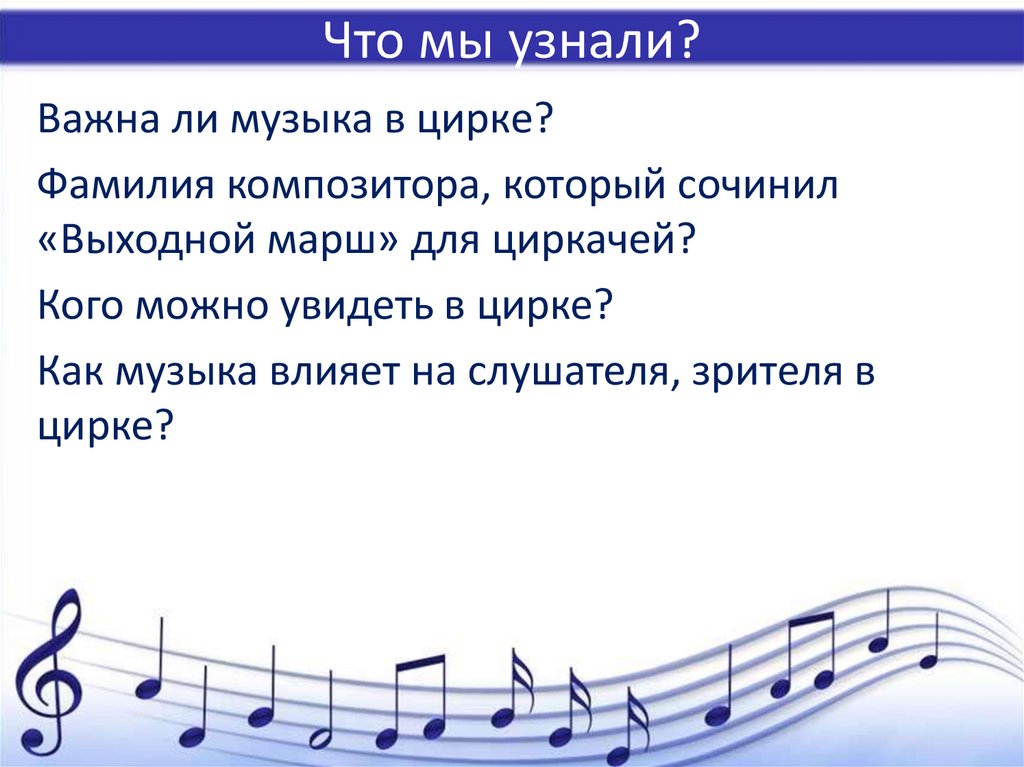 Что мы узнали?

Важна ли музыка в цирке?

Фамилия композитора, который сочинил «Выходной марш» для циркачей?

Кого можно увидеть в цирке?

Как музыка влияет на слушателя, зрителя в цирке?